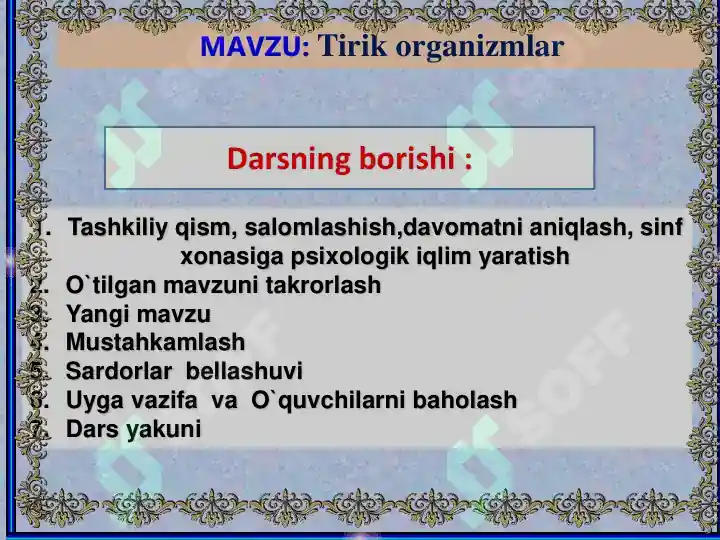 MAVZU: Tirik organizmlar

Darsning borishi :

1. Tashkiliy qism, salomlashish,davomatni aniqlash, sinf xonasiga psixologik iqlim yaratish
2. O`tilgan mavzuni takrorlash
3. Yangi mavzu
4. Mustahkamlash
5. Sardorlar bellashuvi
6. Uyga vazifa va O`quvchilarni baholash
7. Dars yakuni

SOFF